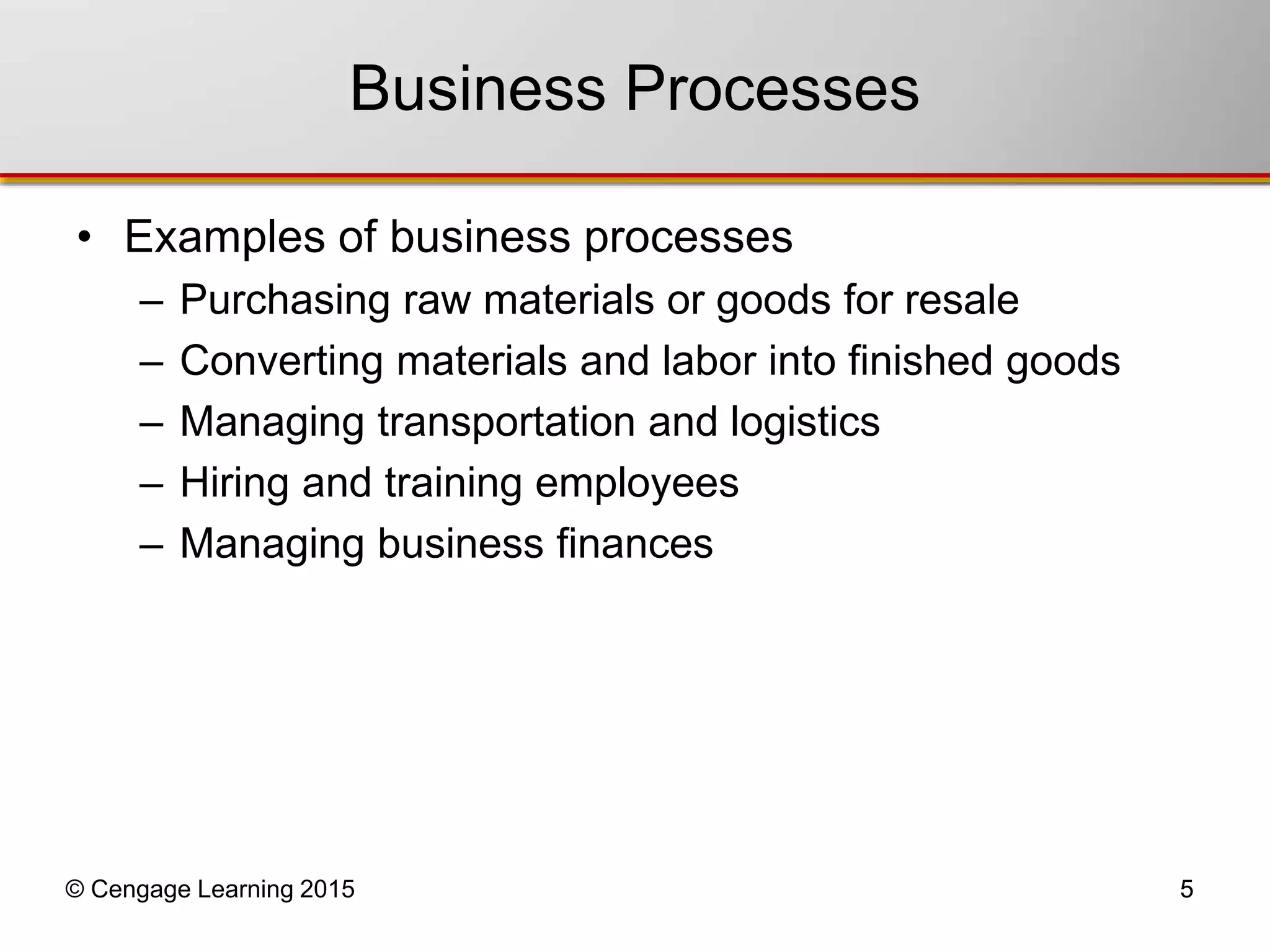 Business Processes

• Examples of business processes
 – Purchasing raw materials or goods for resale
 – Converting materials and labor into finished goods
 – Managing transportation and logistics
 – Hiring and training employees
 – Managing business finances

© Cengage Learning 2015

5